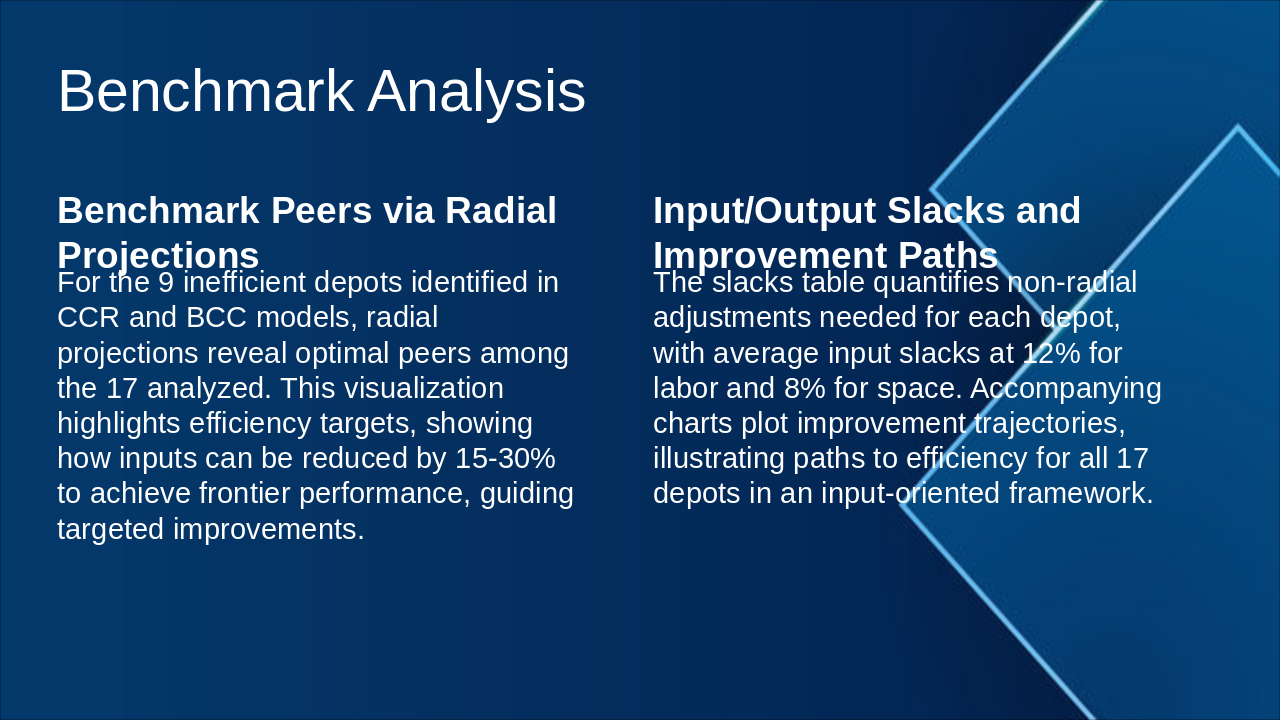 Benchmark Analysis

Benchmark Peers via Radial Projections

For the 9 inefficient depots identified in CCR and BCC models, radial projections reveal optimal peers among the 17 analyzed. This visualization highlights efficiency targets, showing how inputs can be reduced by 15-30% to achieve frontier performance, guiding targeted improvements.

Input/Output Slacks and Improvement Paths

The slacks table quantifies non-radial adjustments needed for each depot, with average input slacks at 12% for labor and 8% for space. Accompanying charts plot improvement trajectories, illustrating paths to efficiency for all 17 depots in an input-oriented framework.